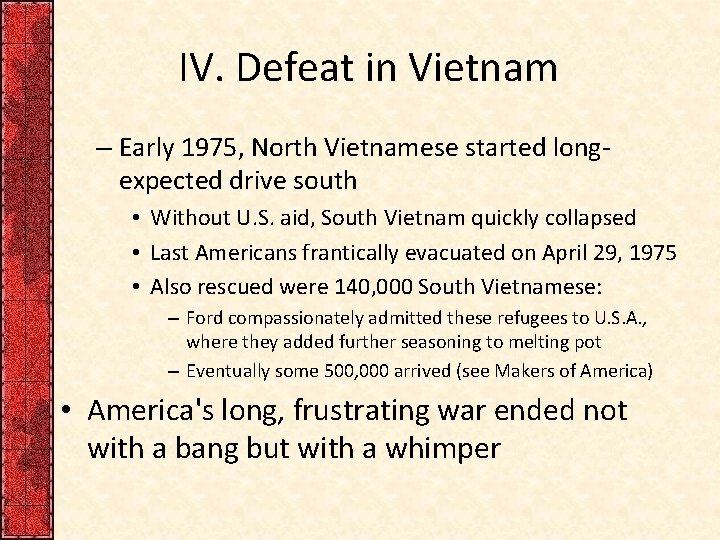 IV. Defeat in Vietnam

– Early 1975, North Vietnamese started long-expected drive south

• Without U.S. aid, South Vietnam quickly collapsed

• Last Americans frantically evacuated on April 29, 1975

• Also rescued were 140,000 South Vietnamese:

– Ford compassionately admitted these refugees to U.S.A., where they added further seasoning to melting pot

– Eventually some 500,000 arrived (see Makers of America)

• America's long, frustrating war ended not with a bang but with a whimper